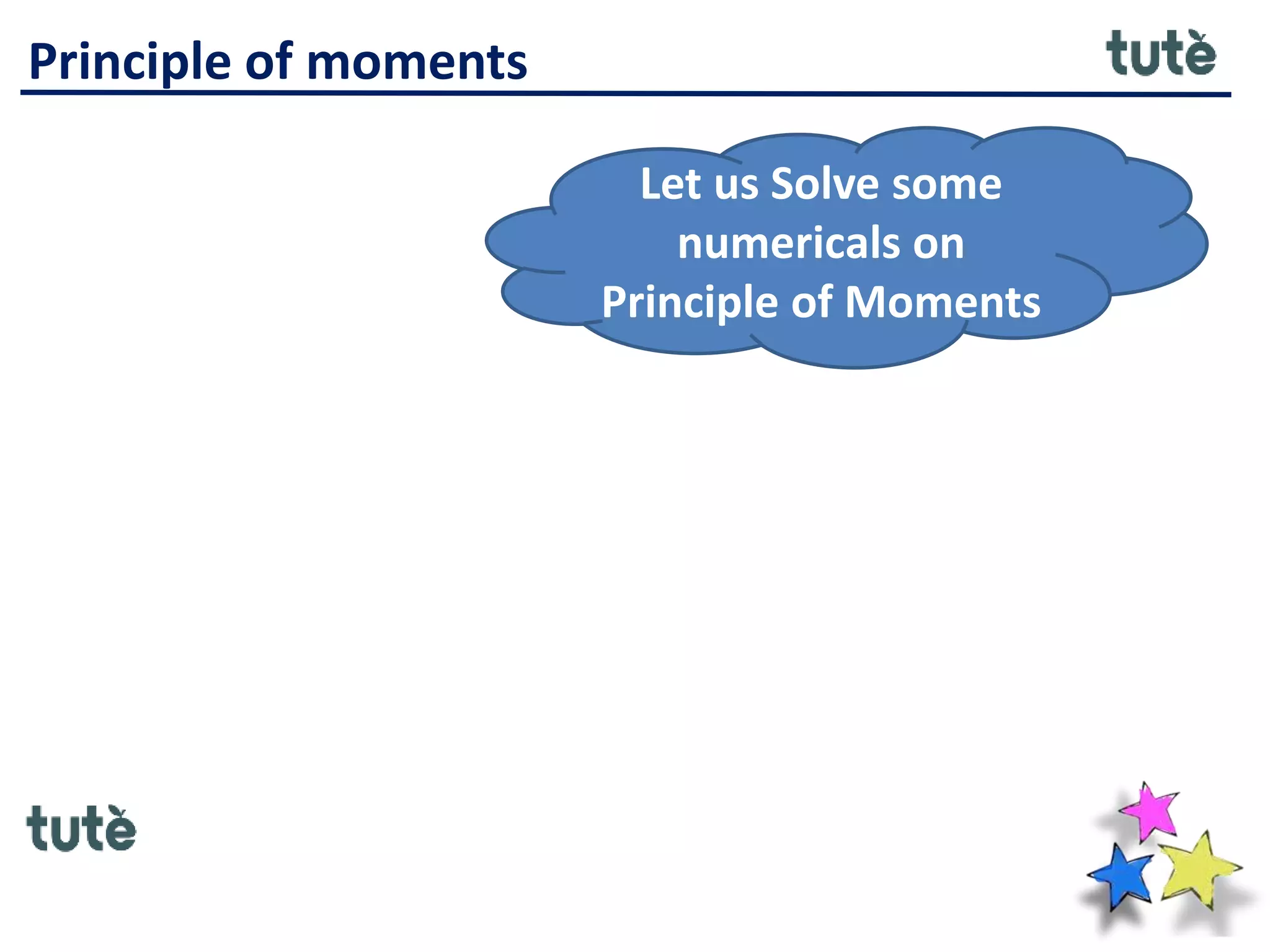 Principle of moments

tutè

Let us Solve some numericals on Principle of Moments

tutè